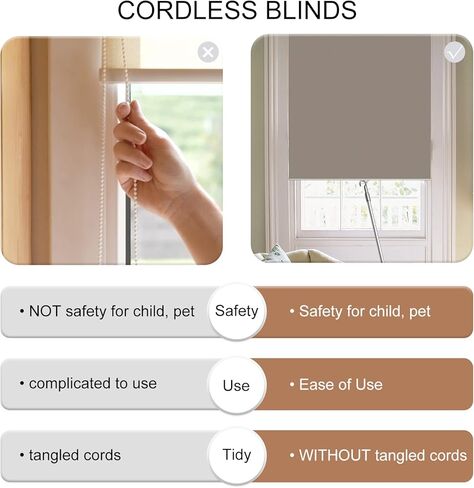 CORDLESS BLINDS

• NOT safety for child, pet

Safety

• Safety for child, pet

• complicated to use

Use

• Ease of Use

• tangled cords

Tidy

• WITHOUT tangled cords